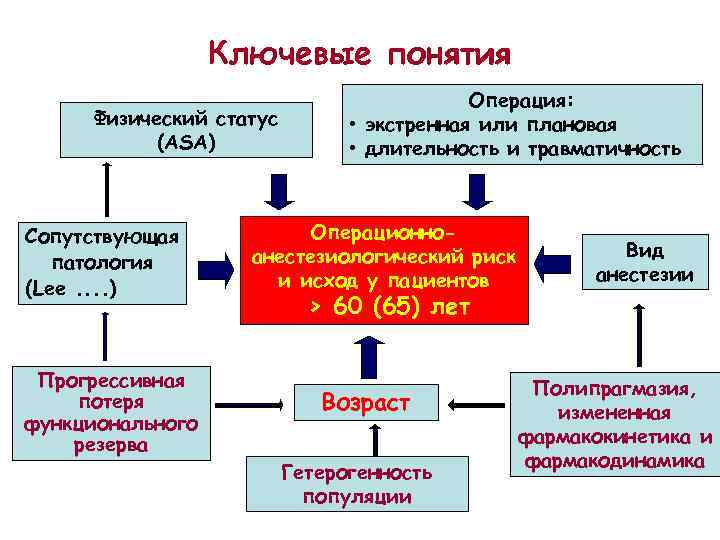 Ключевые понятия

Физический статус (ASA)

Операция:
• экстренная или плановая
• длительность и травматичность

Сопутствующая патология (Lee ....)

Операционно-анестезиологический риск и исход у пациентов > 60 (65) лет

Вид анестезии

Прогрессивная потеря функционального резерва

Возраст

Полипрагмазия, измененная фармакокинетика и фармакодинамика

Гетерогенность популяции